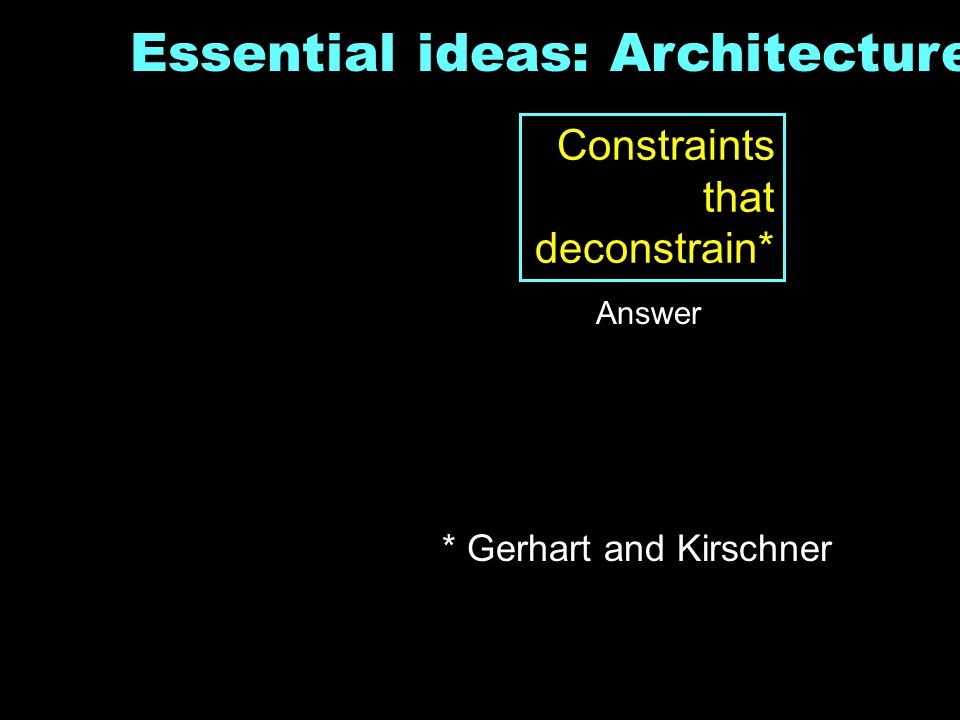 Essential ideas: Architecture

Constraints that deconstrain*

Answer

* Gerhart and Kirschner